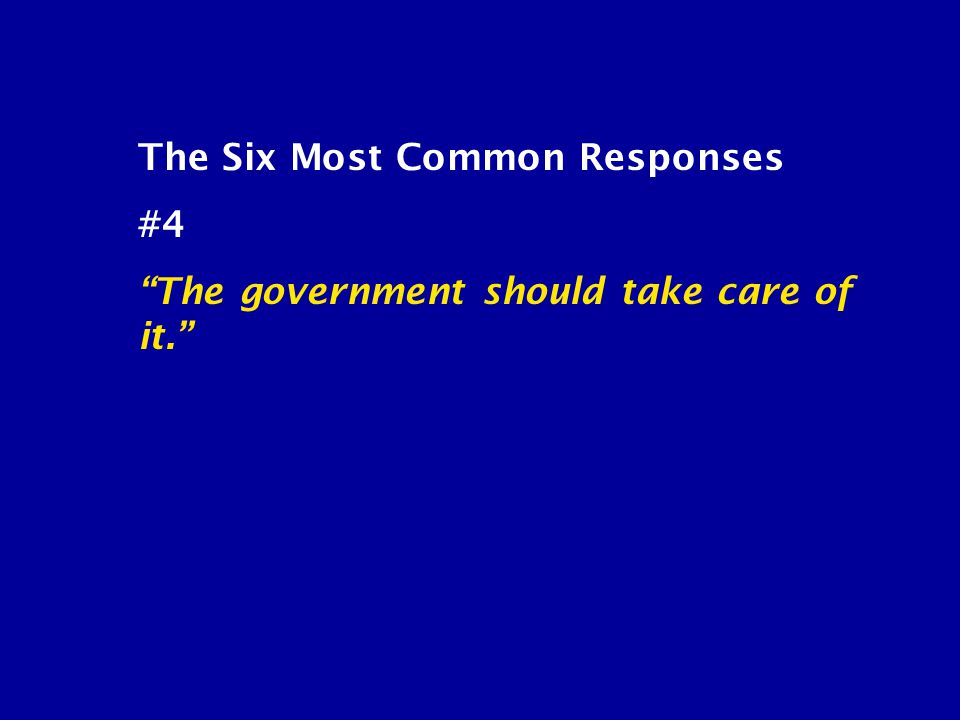 The Six Most Common Responses

#4

“The government should take care of it.”